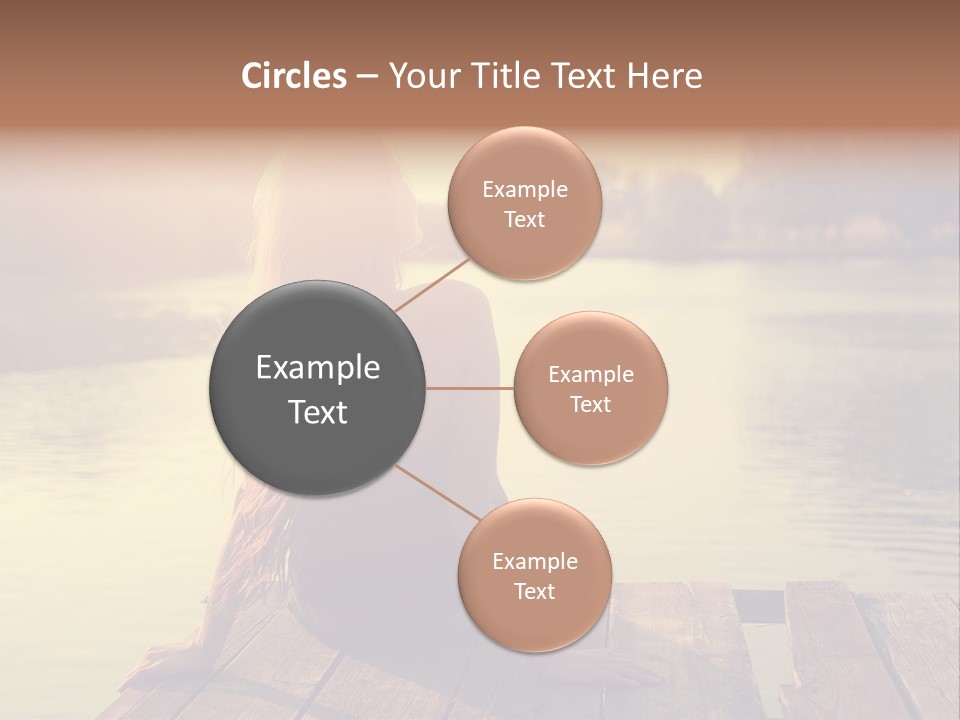 Circles – Your Title Text Here

Example Text

Example Text

Example Text

Example Text